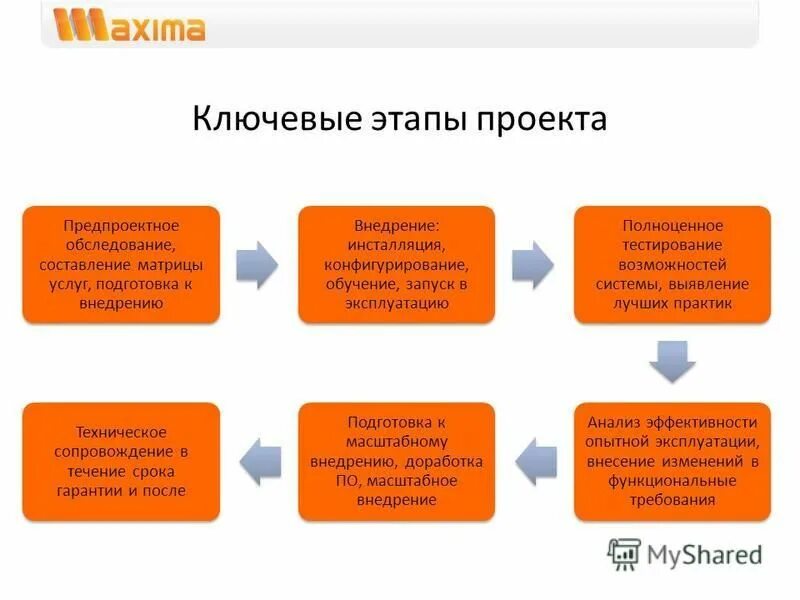 Maxima

Ключевые этапы проекта

Предпроектное обследование, составление матрицы услуг, подготовка к внедрению

Внедрение: инсталляция, конфигурирование, обучение, запуск в эксплуатацию

Полноценное тестирование возможностей системы, выявление лучших практик

Анализ эффективности опытной эксплуатации, внесение изменений в функциональные требования

Подготовка к масштабному внедрению, доработка ПО, масштабное внедрение

Техническое сопровождение в течение срока гарантии и после

MyShared